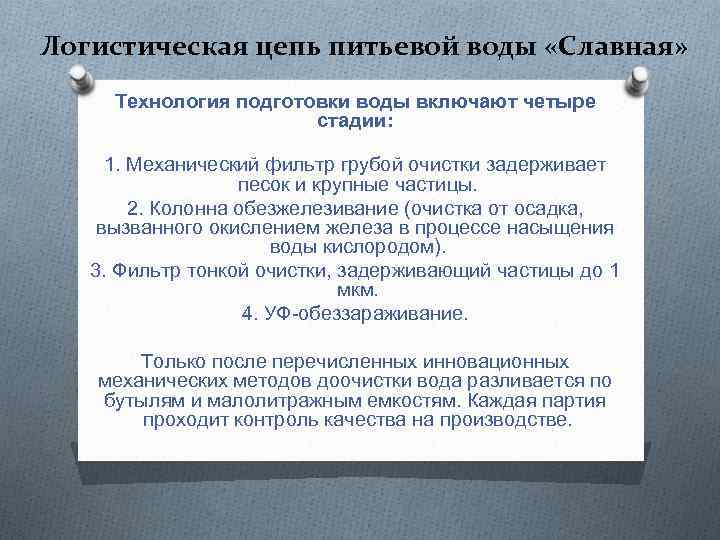 Логистическая цепь питьевой воды «Славная»

Технология подготовки воды включают четыре стадии:

1. Механический фильтр грубой очистки задерживает песок и крупные частицы.

2. Колонна обезжелезивание (очистка от осадка, вызванного окислением железа в процессе насыщения воды кислородом).

3. Фильтр тонкой очистки, задерживающий частицы до 1 мкм.

4. УФ-обеззараживание.

Только после перечисленных инновационных механических методов доочистки вода разливается по бутылям и малолитражным емкостям. Каждая партия проходит контроль качества на производстве.